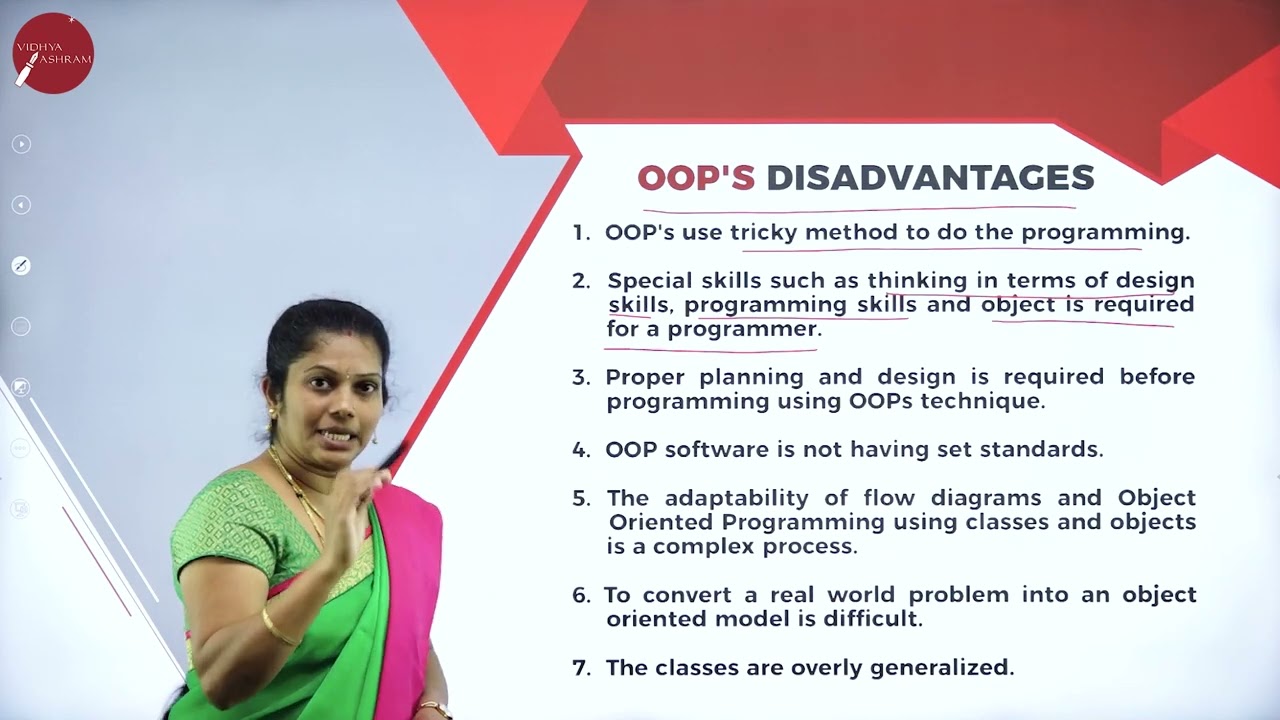 VIDHYA ASHRAM

OOP'S DISADVANTAGES

1. OOP's use tricky method to do the programming.

2. Special skills such as thinking in terms of design skills, programming skills and object is required for a programmer.

3. Proper planning and design is required before programming using OOPs technique.

4. OOP software is not having set standards.

5. The adaptability of flow diagrams and Object Oriented Programming using classes and objects is a complex process.

6. To convert a real world problem into an object oriented model is difficult.

7. The classes are overly generalized.